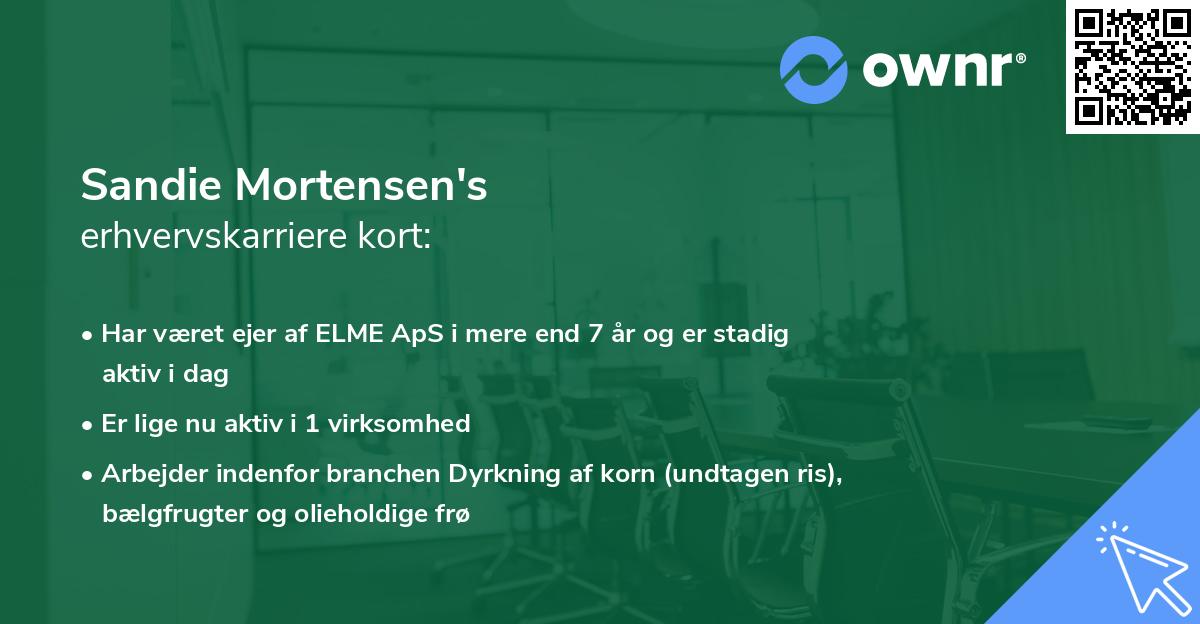 ownr®

Sandie Mortensen's
erhvervskarriere kort:

• Har været ejer af ELME ApS i mere end 7 år og er stadig aktiv i dag
• Er lige nu aktiv i 1 virksomhed
• Arbejder indenfor branchen Dyrkning af korn (undtagen ris), bælgfrugter og olieholdige frø